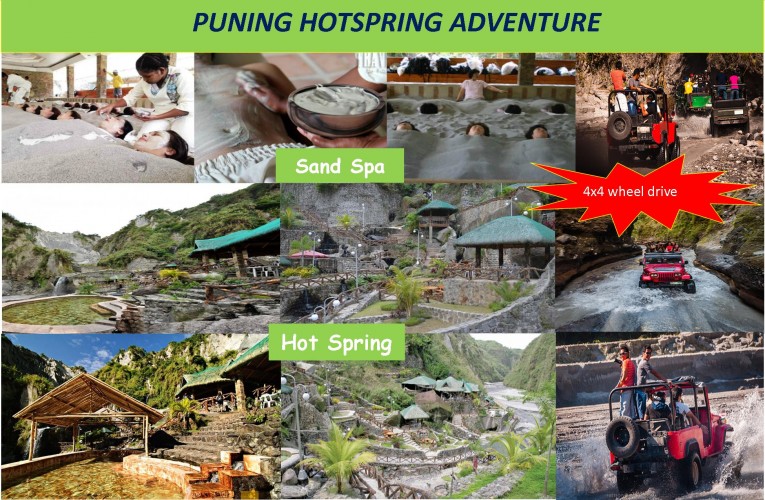 PUNING HOTSPRING ADVENTURE

Sand Spa

4x4 wheel drive

Hot Spring